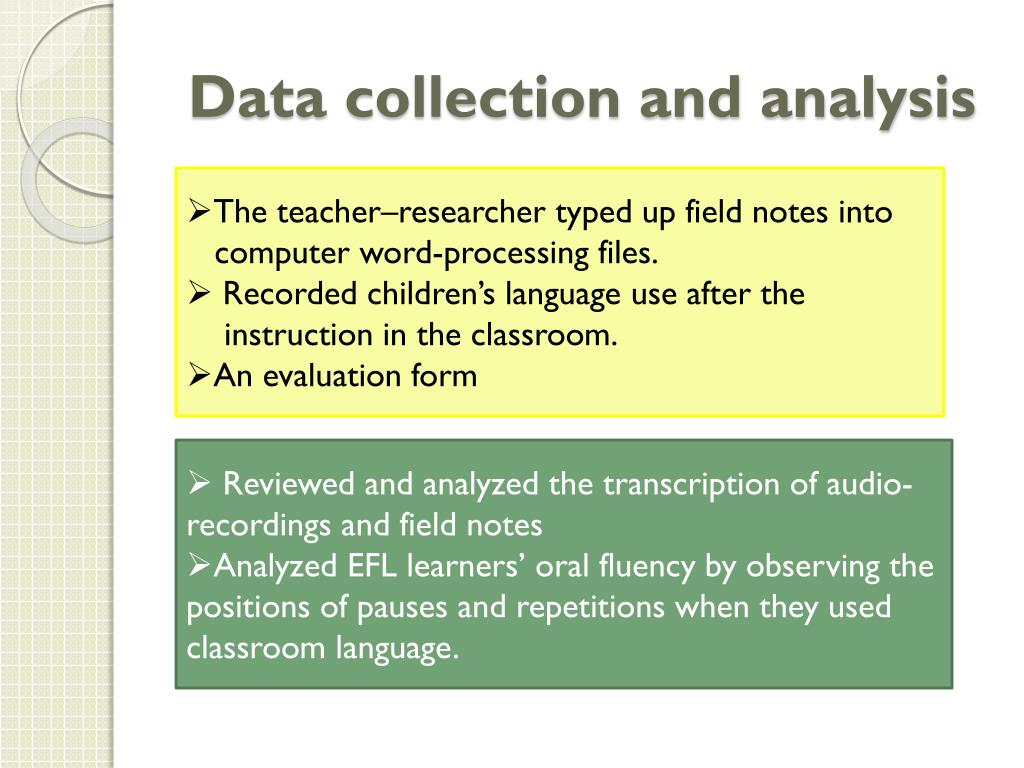 Data collection and analysis

➢The teacher–researcher typed up field notes into computer word-processing files.
➢ Recorded children's language use after the instruction in the classroom.
➢An evaluation form

➢ Reviewed and analyzed the transcription of audio-recordings and field notes
➢Analyzed EFL learners' oral fluency by observing the positions of pauses and repetitions when they used classroom language.